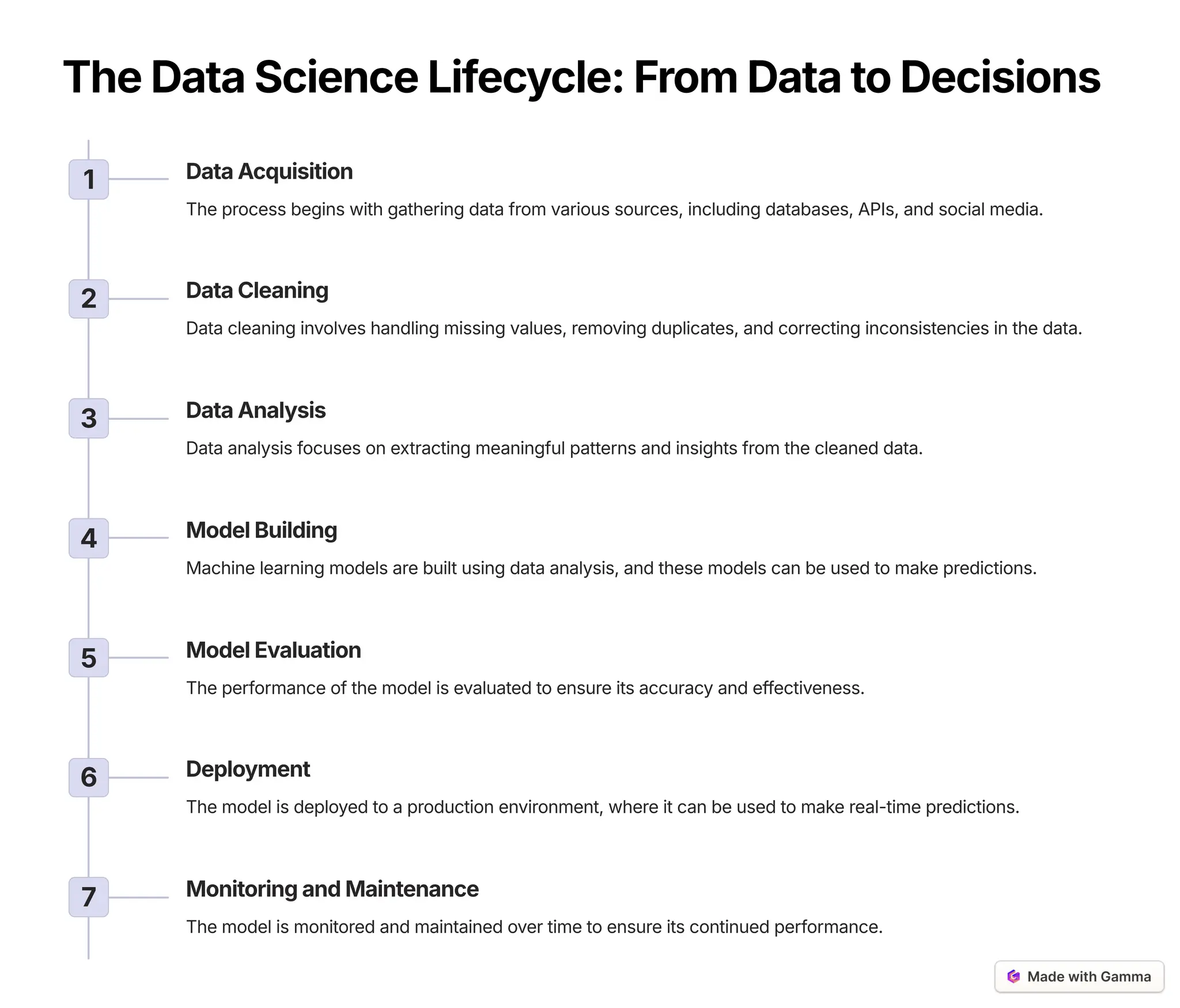 The Data Science Lifecycle: From Data to Decisions

1

Data Acquisition

The process begins with gathering data from various sources, including databases, APIs, and social media.

2

Data Cleaning

Data cleaning involves handling missing values, removing duplicates, and correcting inconsistencies in the data.

3

Data Analysis

Data analysis focuses on extracting meaningful patterns and insights from the cleaned data.

4

Model Building

Machine learning models are built using data analysis, and these models can be used to make predictions.

5

Model Evaluation

The performance of the model is evaluated to ensure its accuracy and effectiveness.

6

Deployment

The model is deployed to a production environment, where it can be used to make real-time predictions.

7

Monitoring and Maintenance

The model is monitored and maintained over time to ensure its continued performance.

Made with Gamma